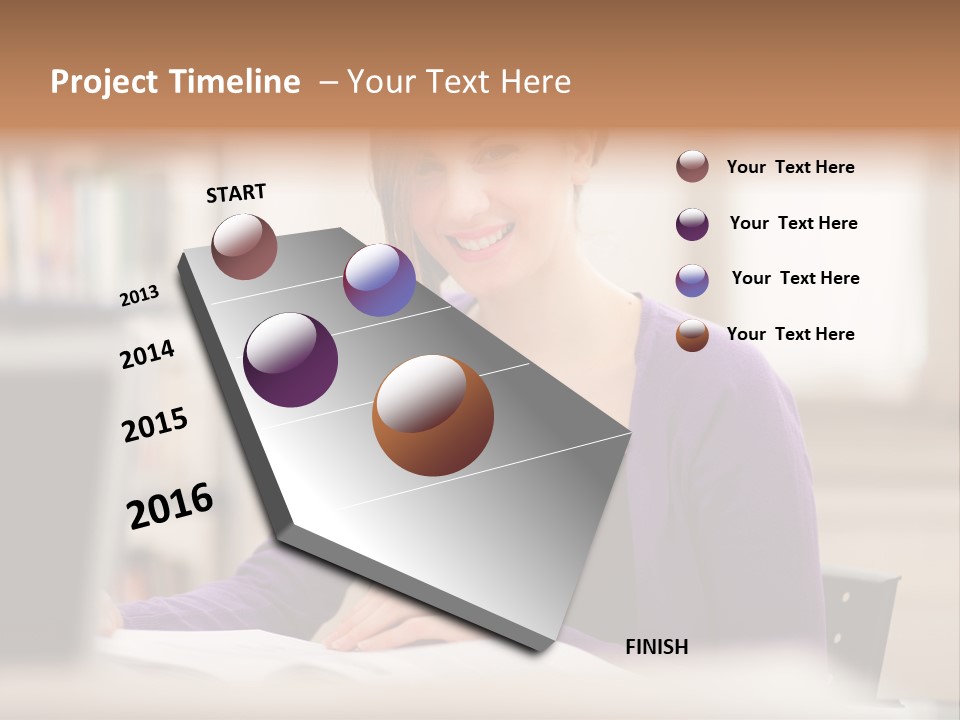 Project Timeline – Your Text Here

START

2013

2014

2015

2016

FINISH

Your Text Here

Your Text Here

Your Text Here

Your Text Here